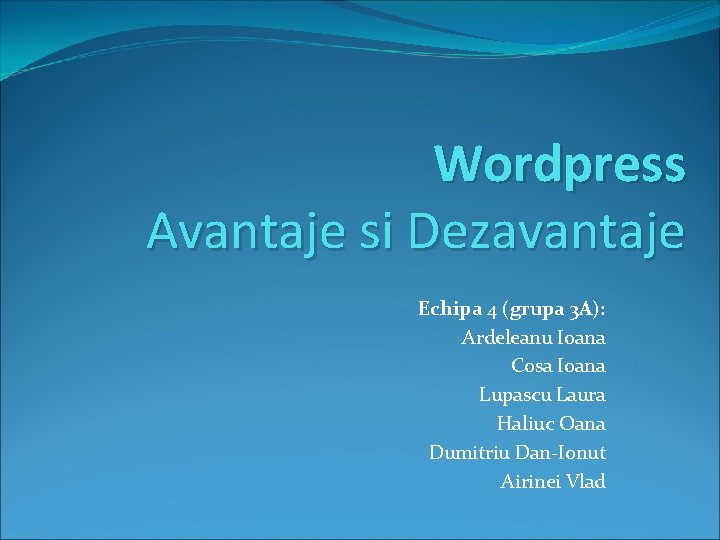 Wordpress
Avantaje si Dezavantaje

Echipa 4 (grupa 3A):
Ardeleanu Ioana
Cosa Ioana
Lupascu Laura
Haliuc Oana
Dumitriu Dan-Ionut
Airinei Vlad